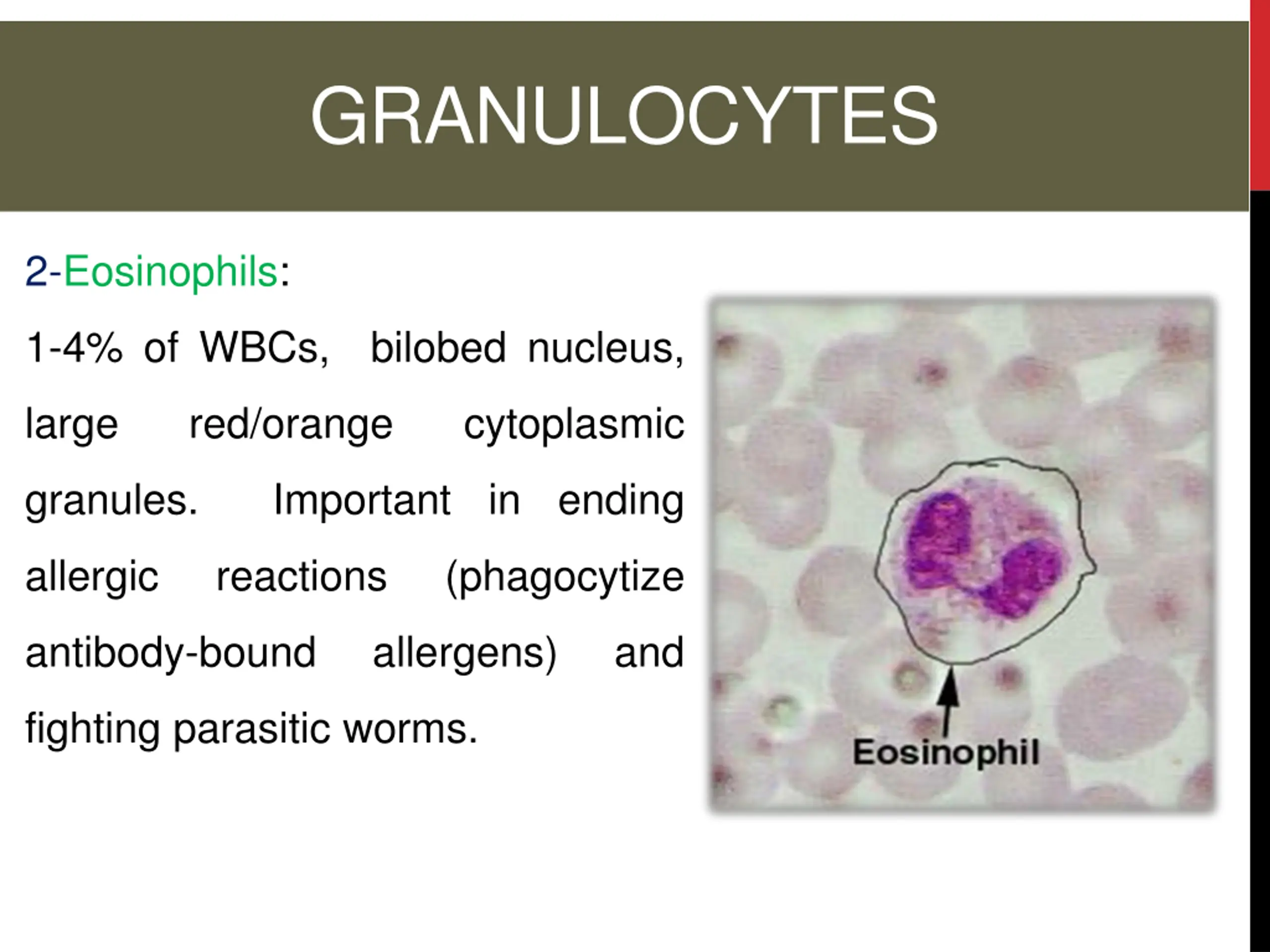 GRANULOCYTES

2-Eosinophils:

1-4% of WBCs, bilobed nucleus, large red/orange cytoplasmic granules. Important in ending allergic reactions (phagocytize antibody-bound allergens) and fighting parasitic worms.

Eosinophil